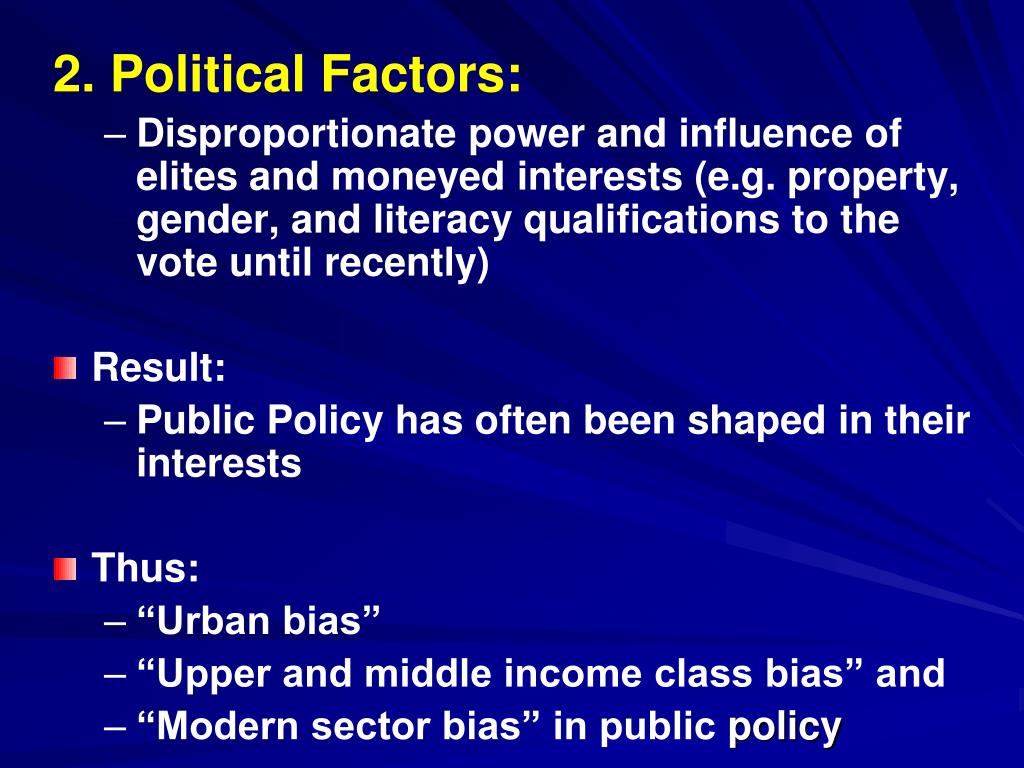 2. Political Factors:

– Disproportionate power and influence of elites and moneyed interests (e.g. property, gender, and literacy qualifications to the vote until recently)

Result:

– Public Policy has often been shaped in their interests

Thus:

– “Urban bias”
– “Upper and middle income class bias” and
– “Modern sector bias” in public policy